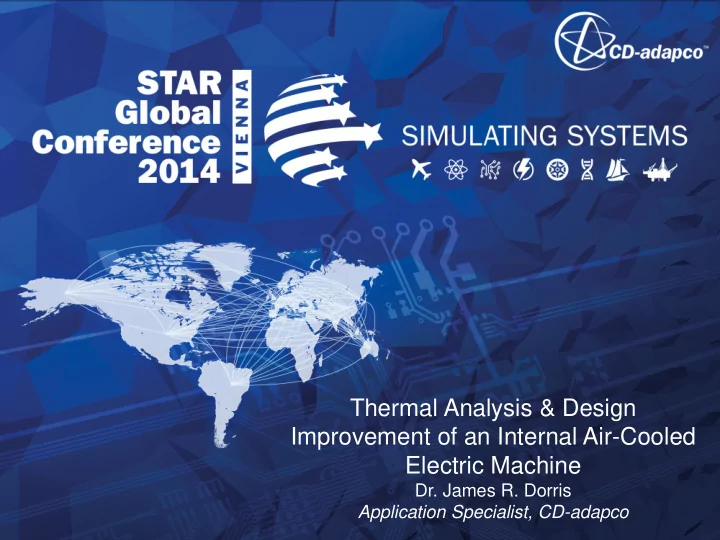 CD-adapco™

STAR Global Conference 2014
VIENNA

SIMULATING SYSTEMS

Thermal Analysis & Design Improvement of an Internal Air-Cooled Electric Machine
Dr. James R. Dorris
Application Specialist, CD-adapco